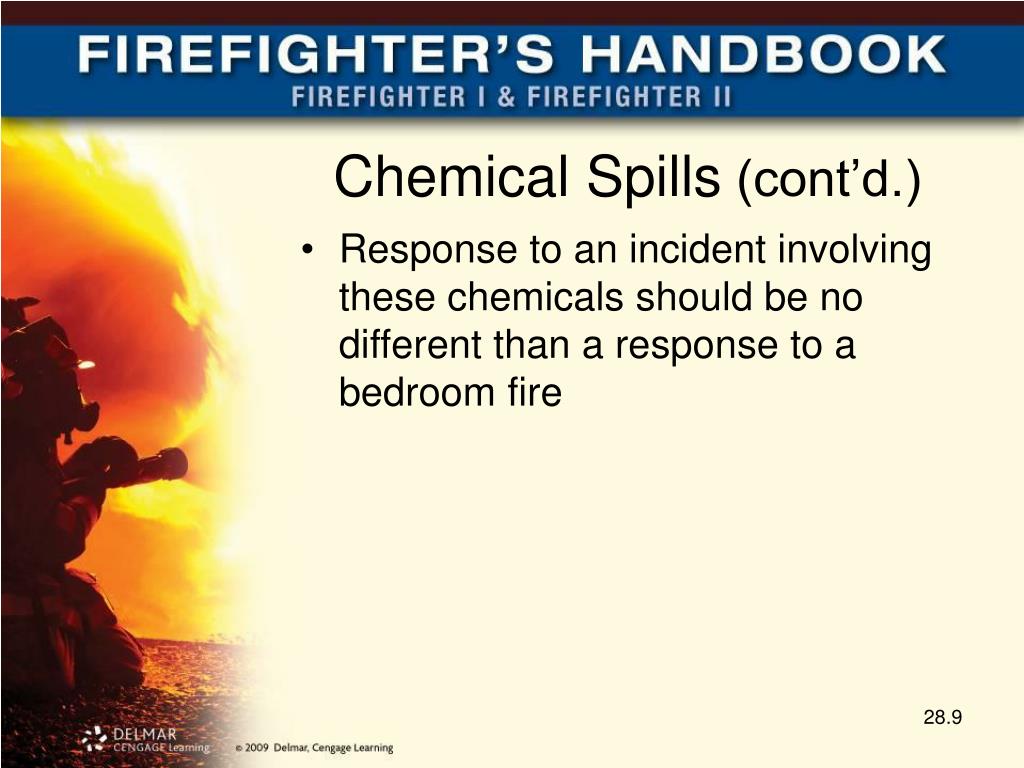 FIREFIGHTER'S HANDBOOK
FIREFIGHTER I & FIREFIGHTER II

Chemical Spills (cont'd.)

• Response to an incident involving these chemicals should be no different than a response to a bedroom fire

28.9

DELMAR CENGAGE Learning © 2009 Delmar, Cengage Learning